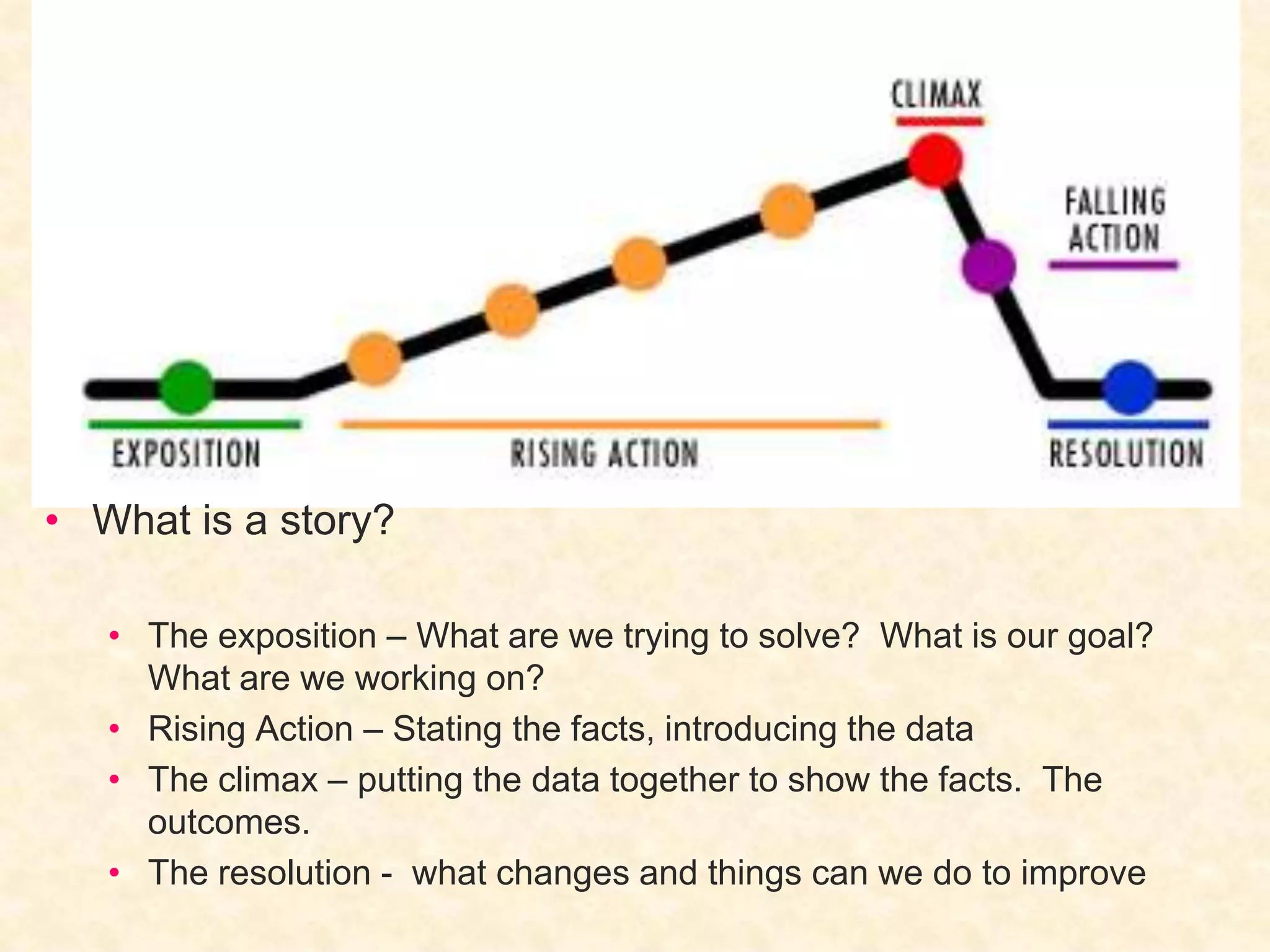 CLIMAX

FALLING ACTION

EXPOSITION

RISING ACTION

RESOLUTION

• What is a story?

• The exposition – What are we trying to solve? What is our goal? What are we working on?
• Rising Action – Stating the facts, introducing the data
• The climax – putting the data together to show the facts. The outcomes.
• The resolution - what changes and things can we do to improve